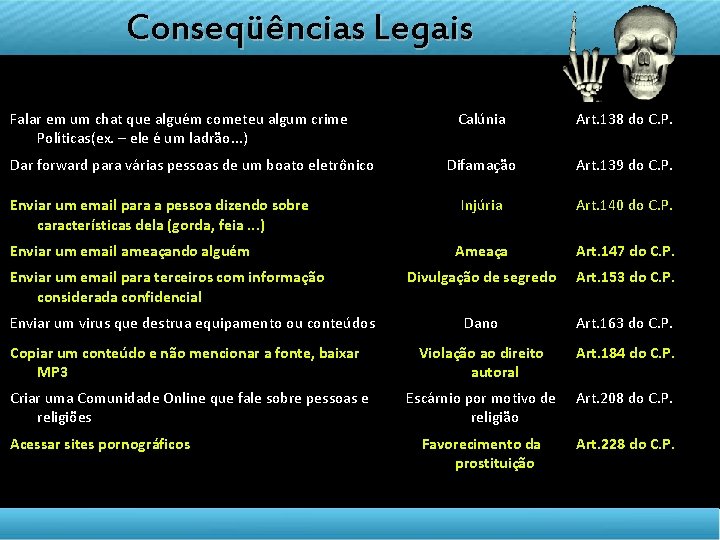 Conseqüências Legais

| | | |
|---|---|---|
| Falar em um chat que alguém cometeu algum crime Políticas(ex. – ele é um ladrão...) | Calúnia | Art.138 do C.P. |
| Dar forward para várias pessoas de um boato eletrônico | Difamação | Art.139 do C.P. |
| Enviar um email para a pessoa dizendo sobre características dela (gorda, feia ...) | Injúria | Art.140 do C.P. |
| Enviar um email ameaçando alguém | Ameaça | Art.147 do C.P. |
| Enviar um email para terceiros com informação considerada confidencial | Divulgação de segredo | Art.153 do C.P. |
| Enviar um virus que destrua equipamento ou conteúdos | Dano | Art.163 do C.P. |
| Copiar um conteúdo e não mencionar a fonte, baixar MP3 | Violação ao direito autoral | Art.184 do C.P. |
| Criar uma Comunidade Online que fale sobre pessoas e religiões | Escárnio por motivo de religião | Art.208 do C.P. |
| Acessar sites pornográficos | Favorecimento da prostituição | Art.228 do C.P. |